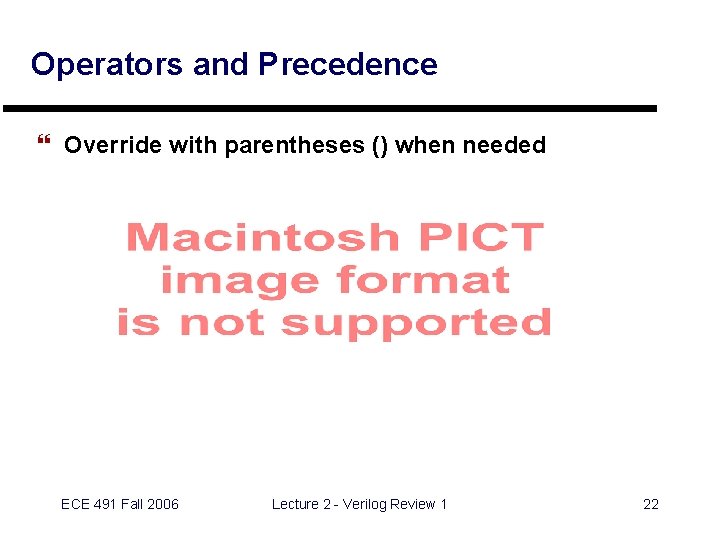 Operators and Precedence

❝ Override with parentheses () when needed

Macintosh PICT image format is not supported

ECE 491 Fall 2006

Lecture 2 - Verilog Review 1

22